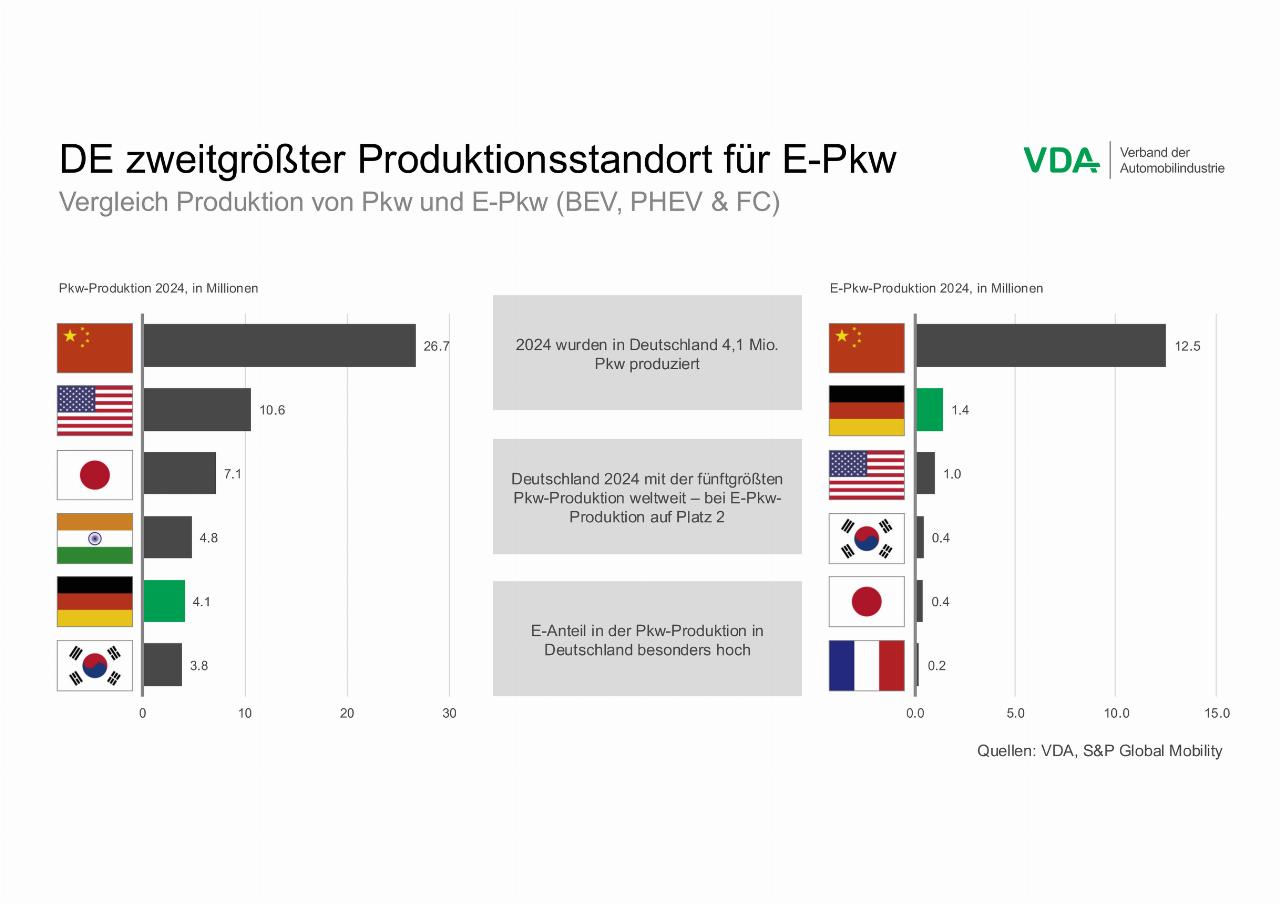 DE zweitgrößter Produktionsstandort für E-Pkw
Vergleich Produktion von Pkw und E-Pkw (BEV, PHEV & FC)

VDA Verband der Automobilindustrie

Pkw-Produktion 2024, in Millionen

26.7
10.6
7.1
4.8
4.1
3.8

0 10 20 30

2024 wurden in Deutschland 4,1 Mio. Pkw produziert

Deutschland 2024 mit der fünftgrößten Pkw-Produktion weltweit – bei E-Pkw-Produktion auf Platz 2

E-Anteil in der Pkw-Produktion in Deutschland besonders hoch

E-Pkw-Produktion 2024, in Millionen

12.5
1.4
1.0
0.4
0.4
0.2

0.0 5.0 10.0 15.0

Quellen: VDA, S&P Global Mobility